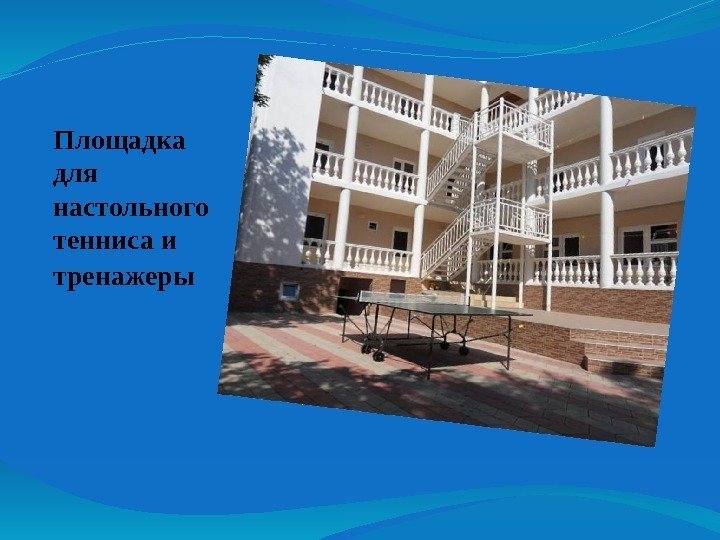 Площадка для настольного тенниса и тренажеры